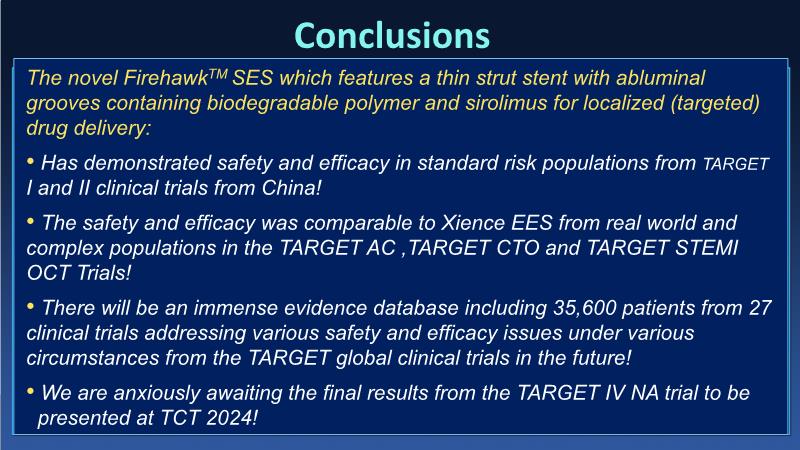 Conclusions

The novel Firehawk$^{TM}$ SES which features a thin strut stent with abluminal grooves containing biodegradable polymer and sirolimus for localized (targeted) drug delivery:

• Has demonstrated safety and efficacy in standard risk populations from TARGET I and II clinical trials from China!

• The safety and efficacy was comparable to Xience EES from real world and complex populations in the TARGET AC ,TARGET CTO and TARGET STEMI OCT Trials!

• There will be an immense evidence database including 35,600 patients from 27 clinical trials addressing various safety and efficacy issues under various circumstances from the TARGET global clinical trials in the future!

• We are anxiously awaiting the final results from the TARGET IV NA trial to be presented at TCT 2024!